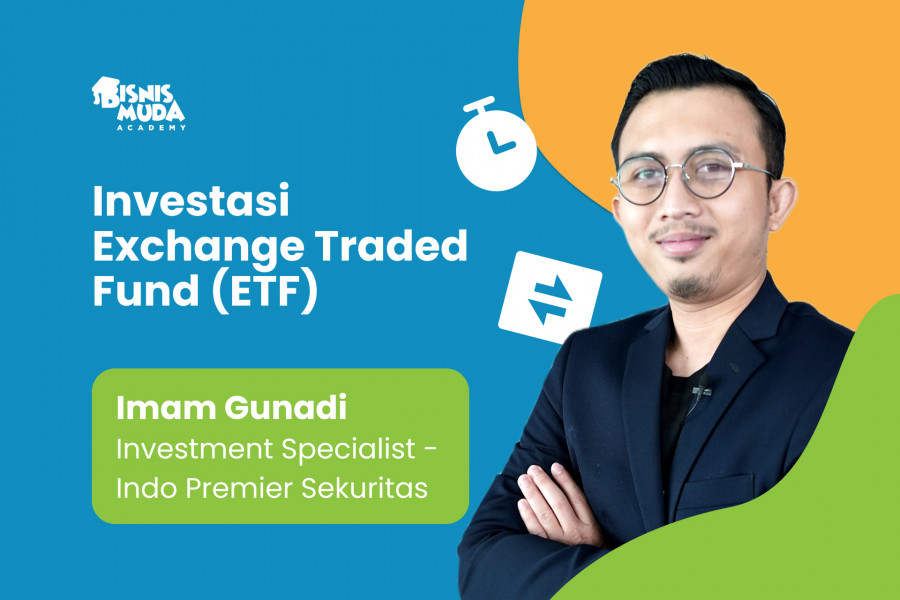 BISNIS MUDA
ACADEMY

Investasi Exchange Traded Fund (ETF)

Imam Gunadi
Investment Specialist - Indo Premier Sekuritas